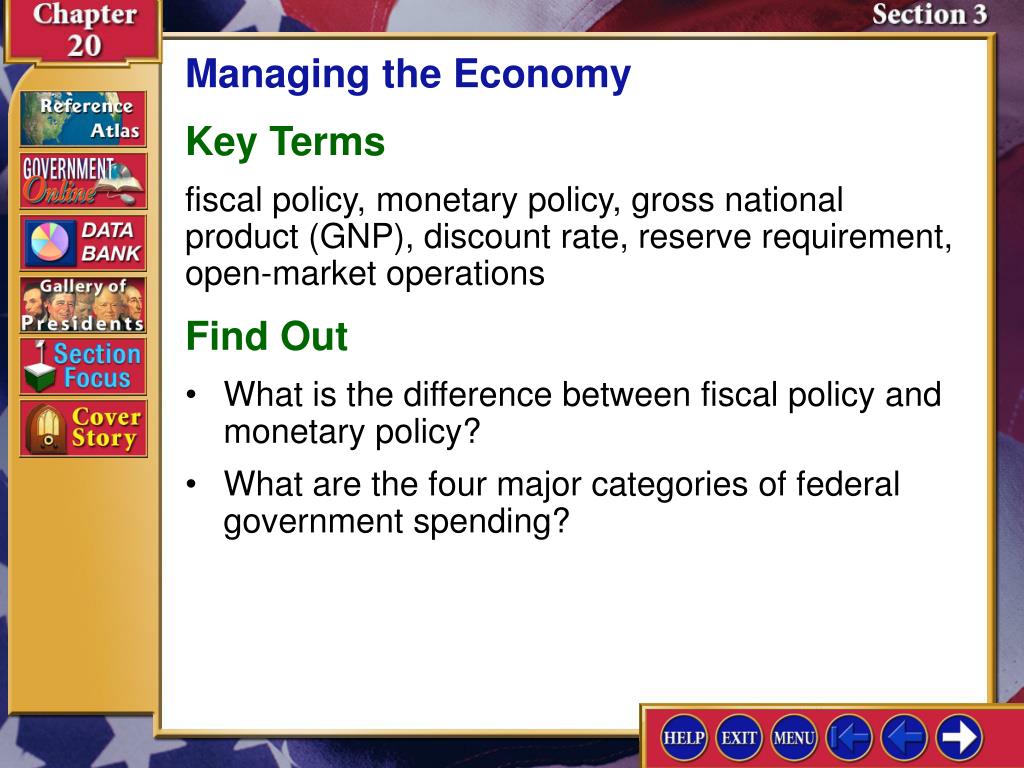 Chapter 20

Section 3

Reference Atlas

GOVERNMENT Online

DATA BANK

Gallery of Presidents

Section Focus

Cover Story

Managing the Economy

Key Terms

fiscal policy, monetary policy, gross national product (GNP), discount rate, reserve requirement, open-market operations

Find Out

• What is the difference between fiscal policy and monetary policy?

• What are the four major categories of federal government spending?

HELP EXIT MENU